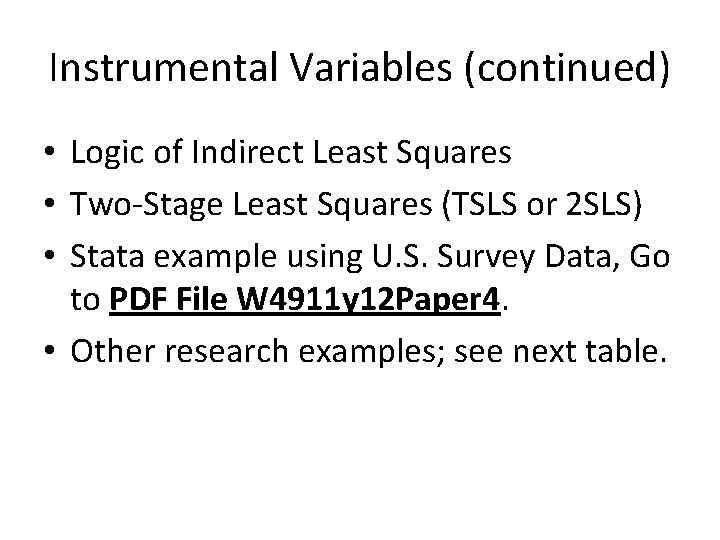 Instrumental Variables (continued)

• Logic of Indirect Least Squares
• Two-Stage Least Squares (TSLS or 2SLS)
• Stata example using U.S. Survey Data, Go to PDF File W4911y12Paper4.
• Other research examples; see next table.